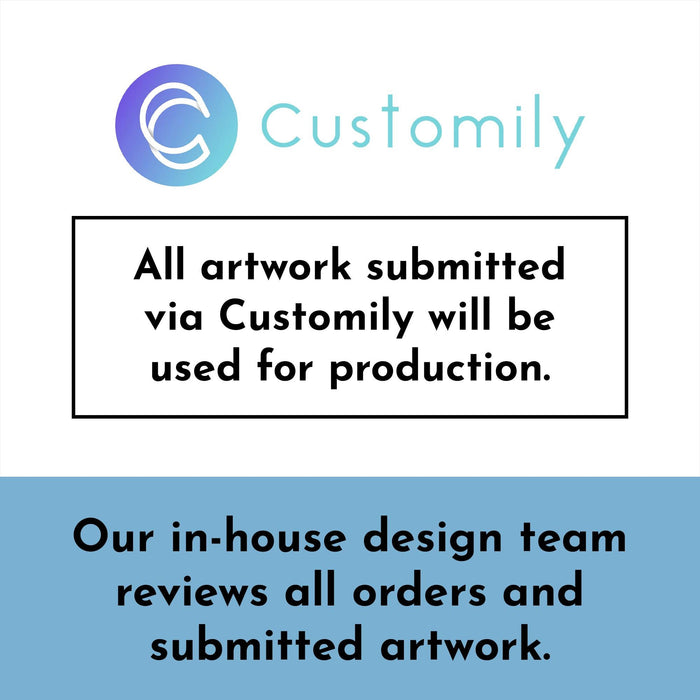 Customily

All artwork submitted via Customily will be used for production.

Our in-house design team reviews all orders and submitted artwork.